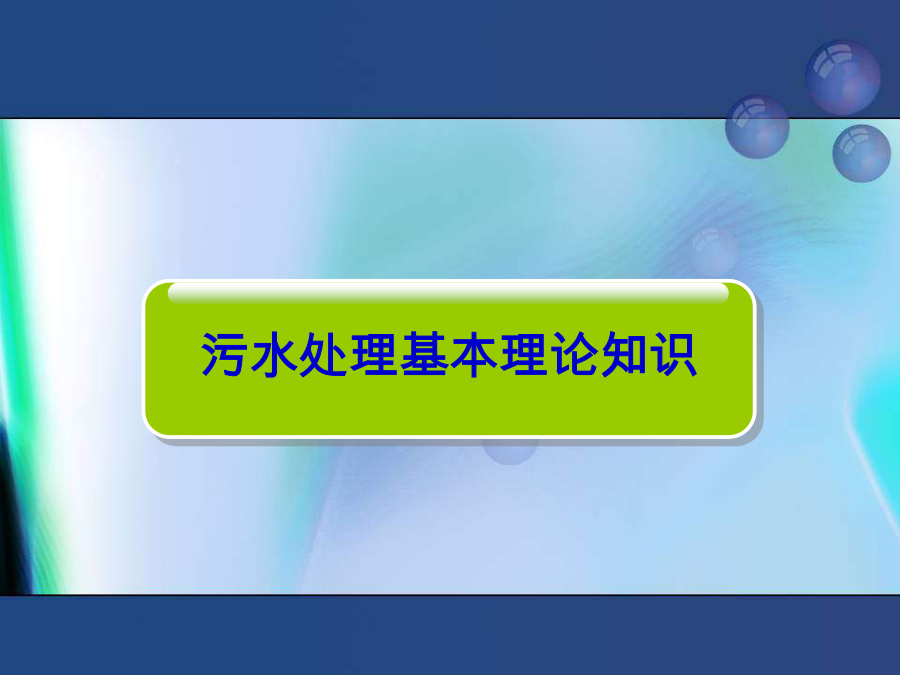 污水处理基本理论知识